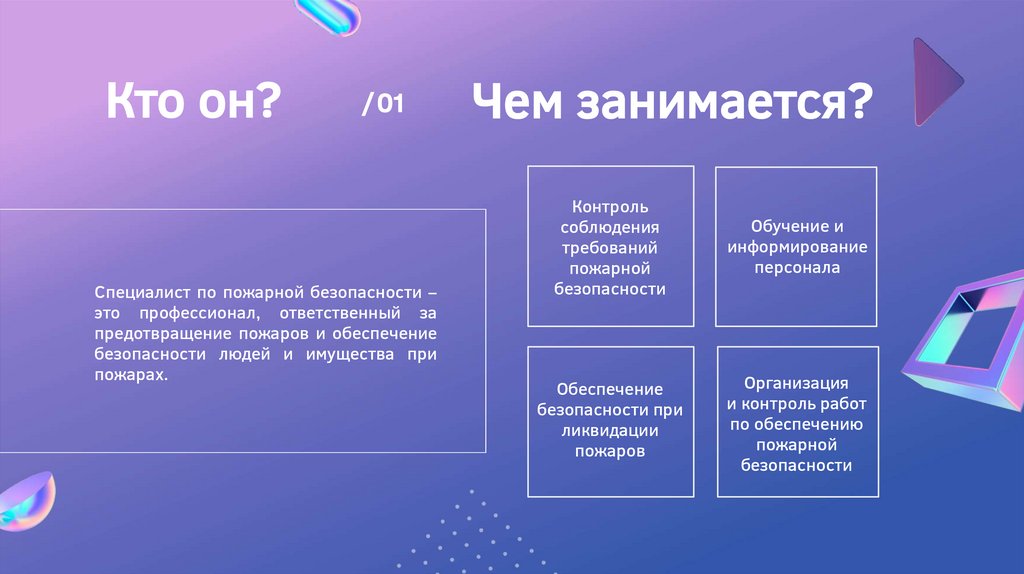 Кто он?

/01

Чем занимается?

Специалист по пожарной безопасности – это профессионал, ответственный за предотвращение пожаров и обеспечение безопасности людей и имущества при пожарах.

Контроль соблюдения требований пожарной безопасности

Обучение и информирование персонала

Обеспечение безопасности при ликвидации пожаров

Организация и контроль работ по обеспечению пожарной безопасности